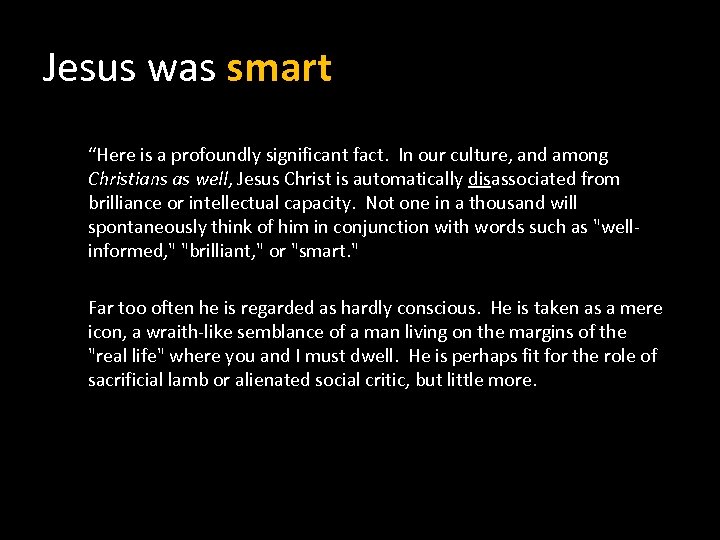 Jesus was smart

“Here is a profoundly significant fact. In our culture, and among Christians as well, Jesus Christ is automatically disassociated from brilliance or intellectual capacity. Not one in a thousand will spontaneously think of him in conjunction with words such as "well-informed," "brilliant," or "smart."

Far too often he is regarded as hardly conscious. He is taken as a mere icon, a wraith-like semblance of a man living on the margins of the "real life" where you and I must dwell. He is perhaps fit for the role of sacrificial lamb or alienated social critic, but little more.